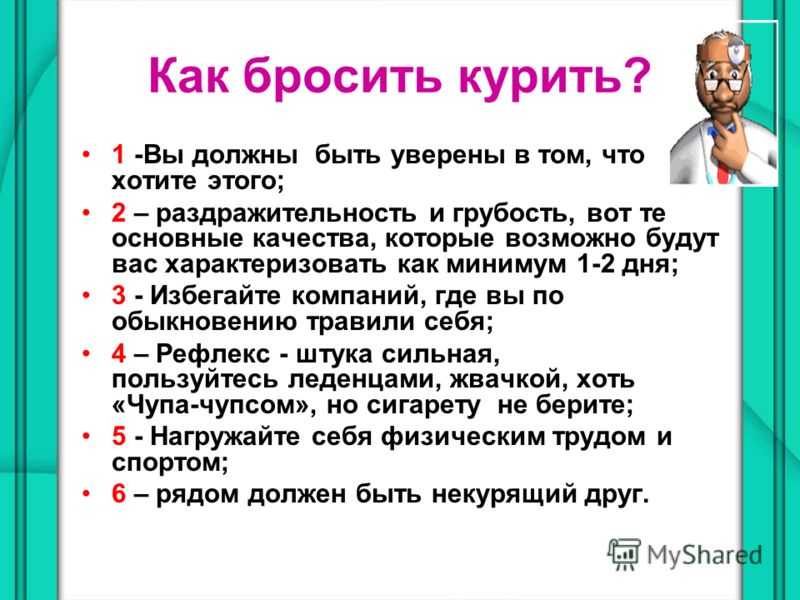 Как бросить курить?

• 1 -Вы должны быть уверены в том, что хотите этого;
• 2 – раздражительность и грубость, вот те основные качества, которые возможно будут вас характеризовать как минимум 1-2 дня;
• 3 - Избегайте компаний, где вы по обыкновению травили себя;
• 4 – Рефлекс - штука сильная, пользуйтесь леденцами, жвачкой, хоть «Чупа-чупсом», но сигарету не берите;
• 5 - Нагружайте себя физическим трудом и спортом;
• 6 – рядом должен быть некурящий друг.

MyShared